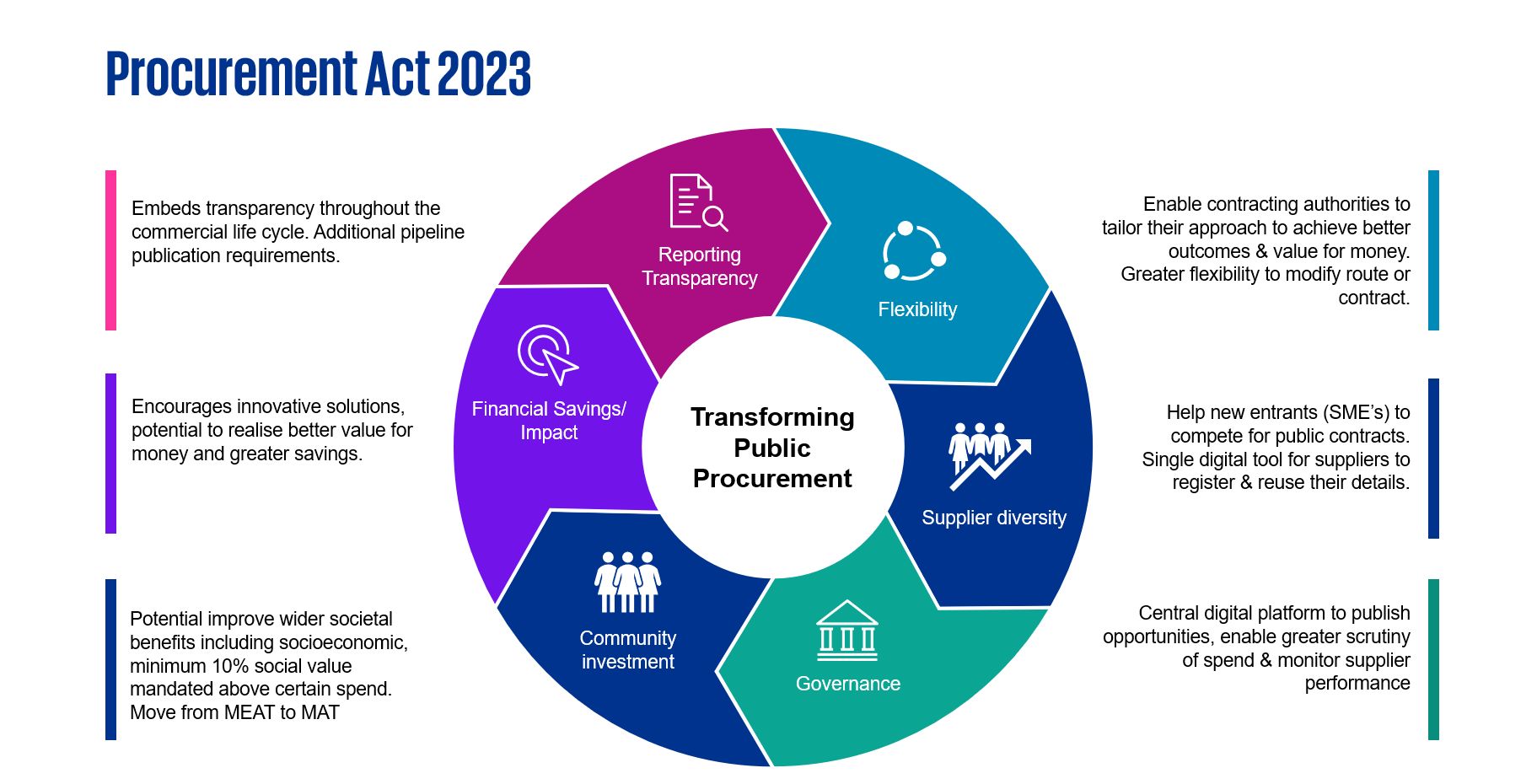 Procurement Act 2023

Embeds transparency throughout the commercial life cycle. Additional pipeline publication requirements.

Encourages innovative solutions, potential to realise better value for money and greater savings.

Potential improve wider societal benefits including socioeconomic, minimum 10% social value mandated above certain spend. Move from MEAT to MAT

Reporting Transparency

Flexibility

Financial Savings/ Impact

Transforming Public Procurement

Supplier diversity

Community investment

Governance

Enable contracting authorities to tailor their approach to achieve better outcomes & value for money. Greater flexibility to modify route or contract.

Help new entrants (SME's) to compete for public contracts. Single digital tool for suppliers to register & reuse their details.

Central digital platform to publish opportunities, enable greater scrutiny of spend & monitor supplier performance